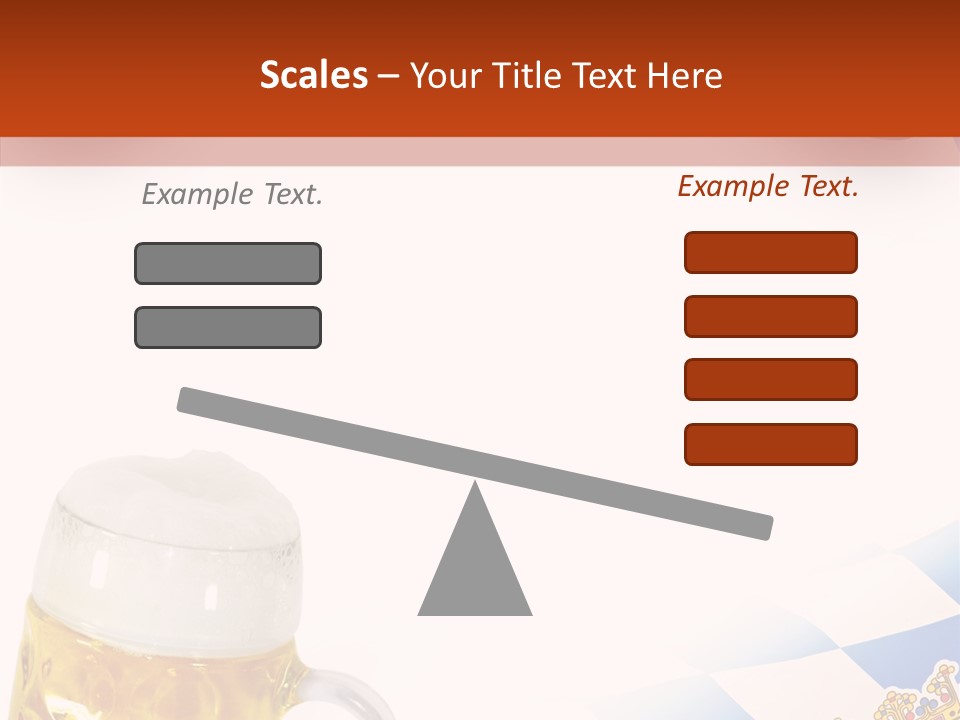 Scales – Your Title Text Here

Example Text.

Example Text.